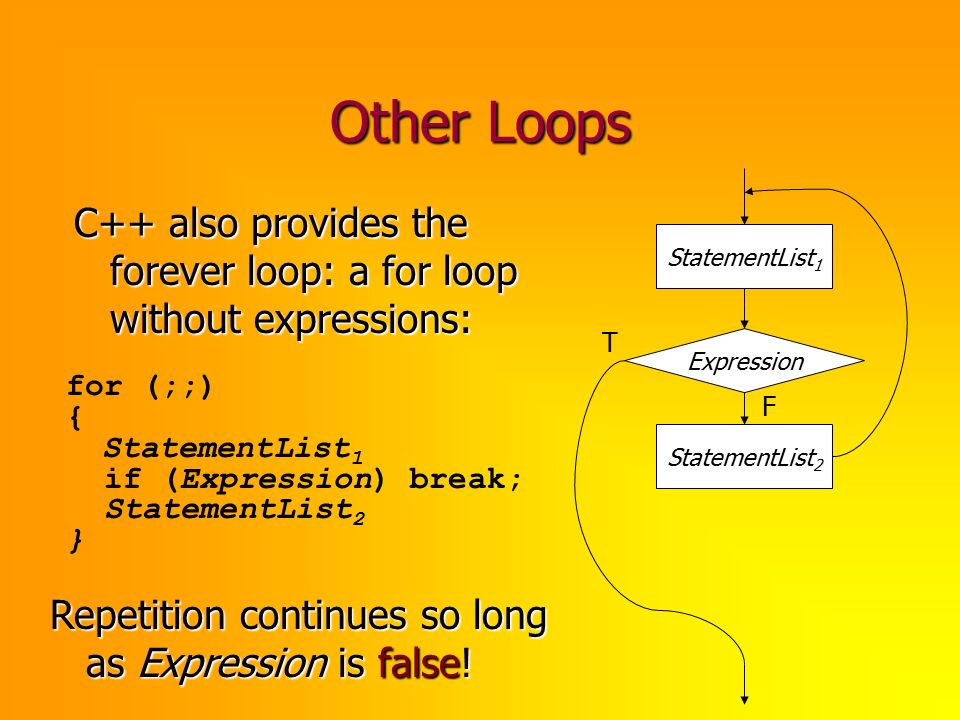 Other Loops

C++ also provides the forever loop: a for loop without expressions:

for (;;)
{
  StatementList$_1$
  if (Expression) break;
  StatementList$_2$
}

Repetition continues so long as Expression is false!

StatementList$_1$

T

Expression

F

StatementList$_2$